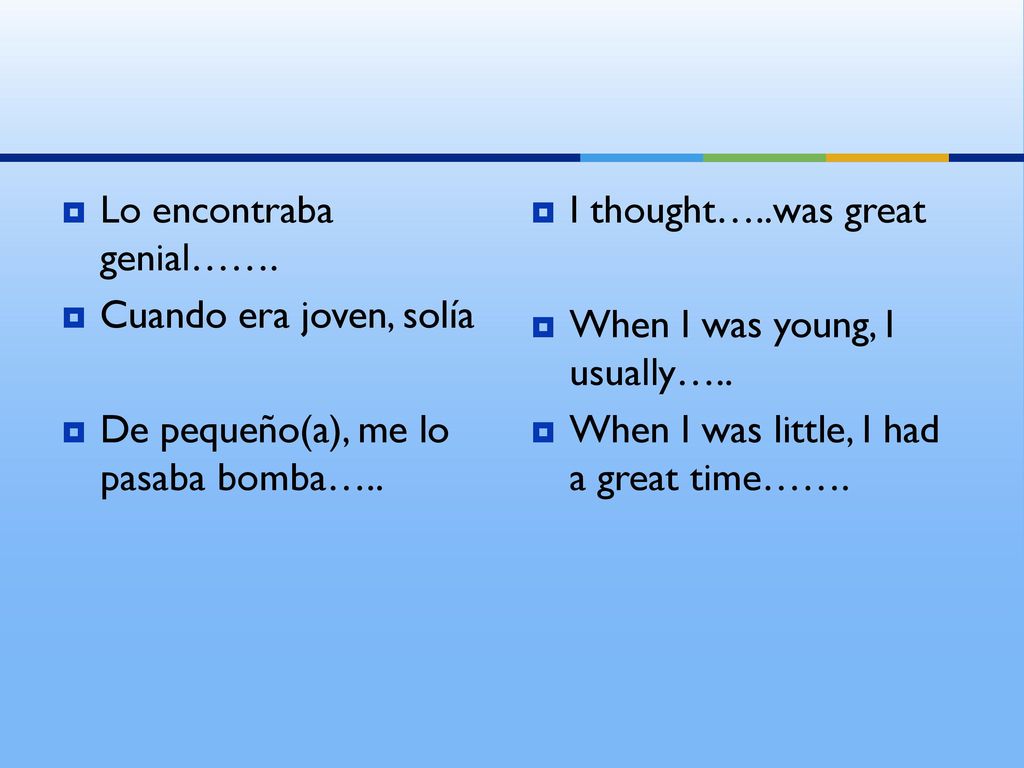 Lo encontraba genial…….

Cuando era joven, solía

De pequeño(a), me lo pasaba bomba…..

I thought…..was great

When I was young, I usually…..

When I was little, I had a great time…….